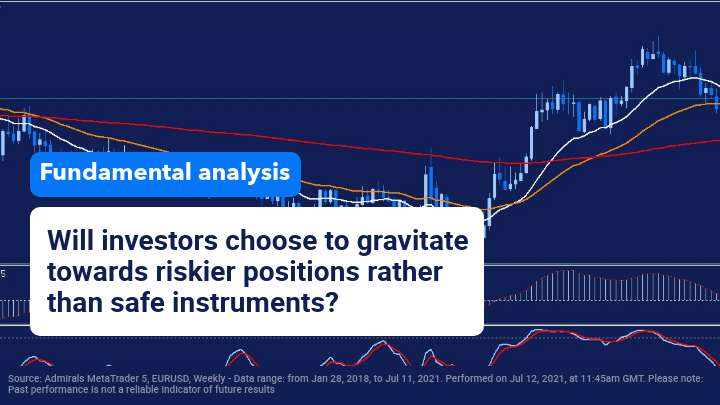 Fundamental analysis

Will investors choose to gravitate towards riskier positions rather than safe instruments?

5

Source: Admirals MetaTrader 5, EURUSD, Weekly - Data range: from Jan 28, 2018, to Jul 11, 2021. Performed on Jul 12, 2021, at 11:45am GMT. Please note: Past performance is not a reliable indicator of future results